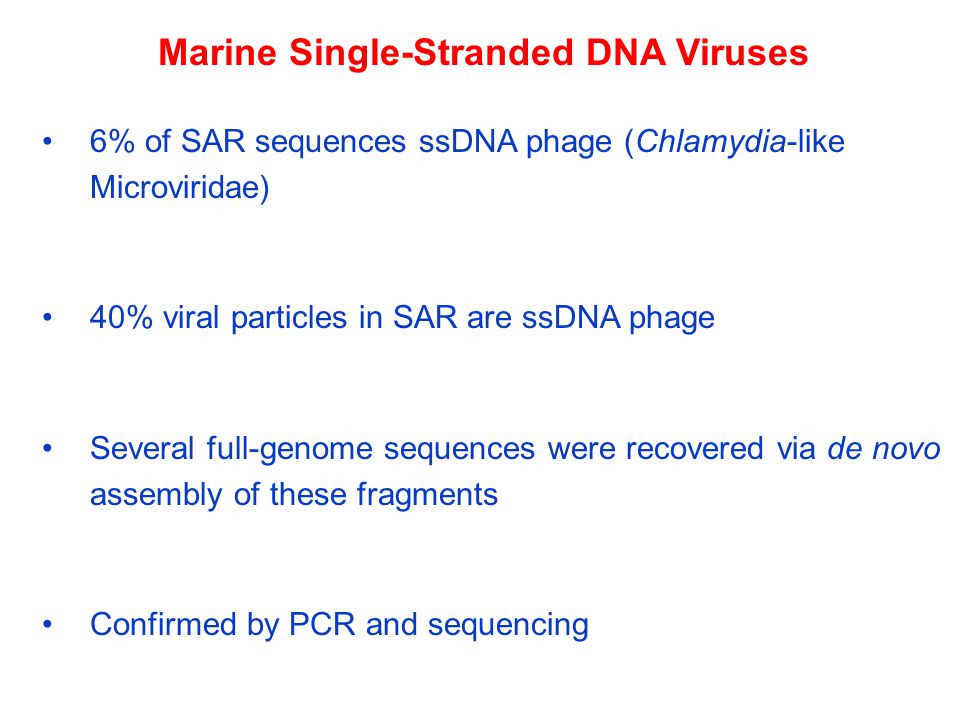 Marine Single-Stranded DNA Viruses

• 6% of SAR sequences ssDNA phage (Chlamydia-like Microviridae)

• 40% viral particles in SAR are ssDNA phage

• Several full-genome sequences were recovered via de novo assembly of these fragments

• Confirmed by PCR and sequencing